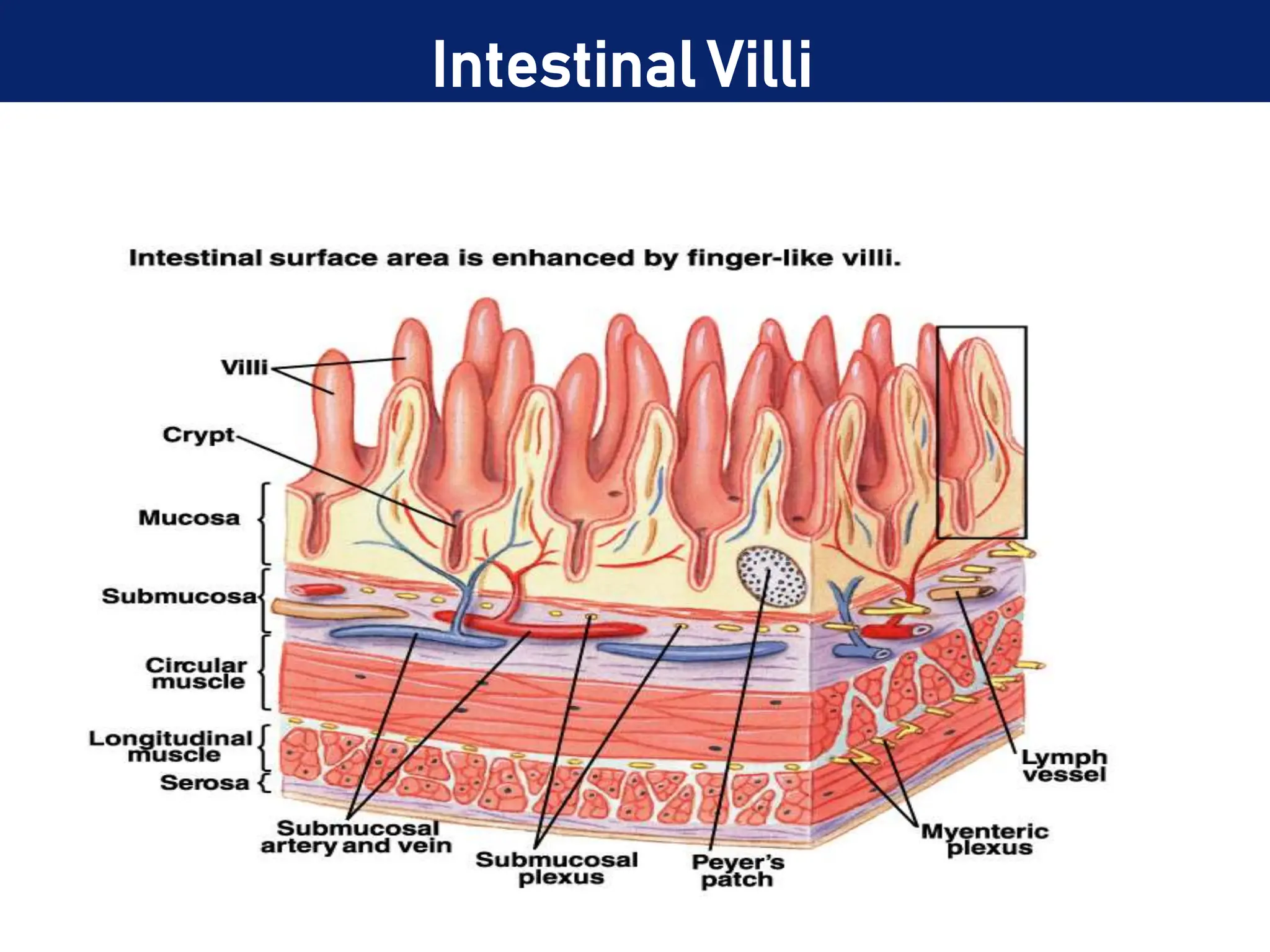 Intestinal Villi

Intestinal surface area is enhanced by finger-like villi.

Villi

Crypt

Mucosa

Submucosa

Circular muscle

Longitudinal muscle

Serosa

Submucosal artery and vein

Submucosal plexus

Peyer's patch

Myenteric plexus

Lymph vessel